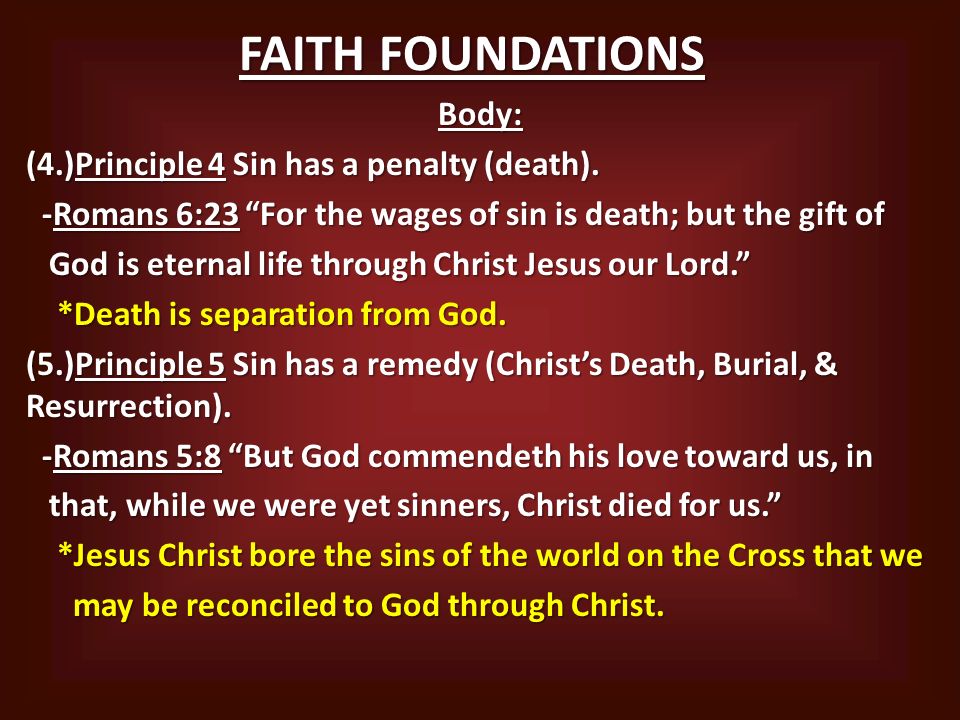 FAITH FOUNDATIONS

Body:

(4.)Principle 4 Sin has a penalty (death).

-Romans 6:23 “For the wages of sin is death; but the gift of God is eternal life through Christ Jesus our Lord.”

*Death is separation from God.

(5.)Principle 5 Sin has a remedy (Christ’s Death, Burial, & Resurrection).

-Romans 5:8 “But God commendeth his love toward us, in that, while we were yet sinners, Christ died for us.”

*Jesus Christ bore the sins of the world on the Cross that we may be reconciled to God through Christ.